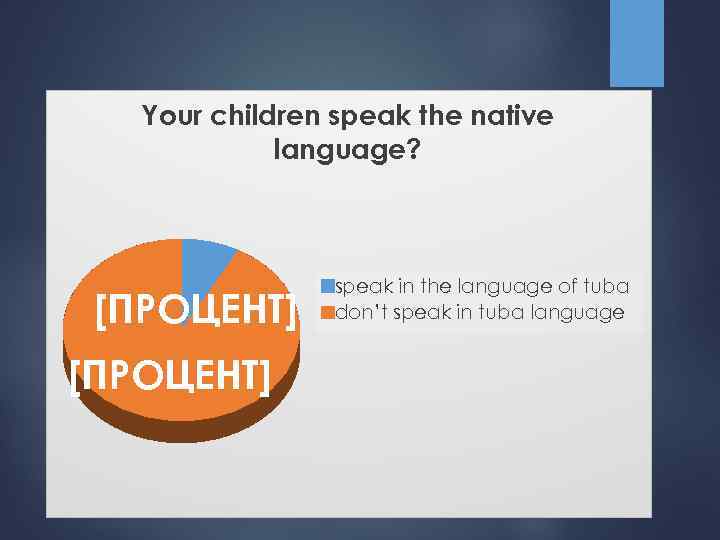 Your children speak the native language?

[ПРОЦЕНТ]

[ПРОЦЕНТ]

speak in the language of tuba
don't speak in tuba language